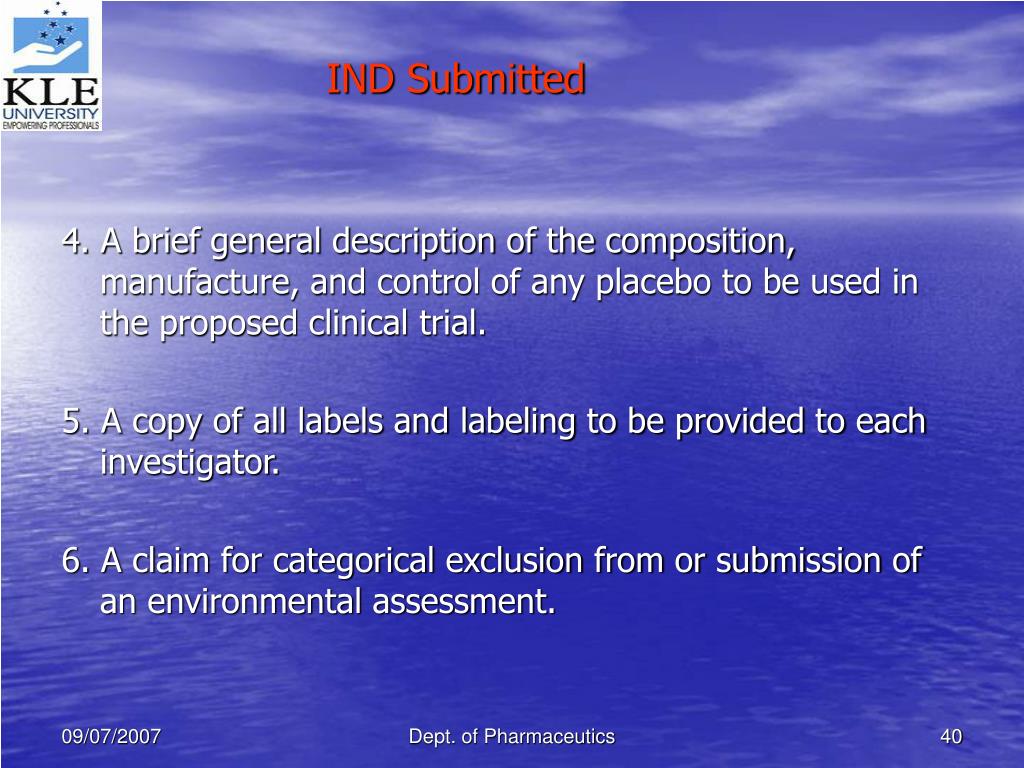 KLE
UNIVERSITY
EMPOWERING PROFESSIONALS

IND Submitted

4. A brief general description of the composition, manufacture, and control of any placebo to be used in the proposed clinical trial.

5. A copy of all labels and labeling to be provided to each investigator.

6. A claim for categorical exclusion from or submission of an environmental assessment.

09/07/2007

Dept. of Pharmaceutics

40